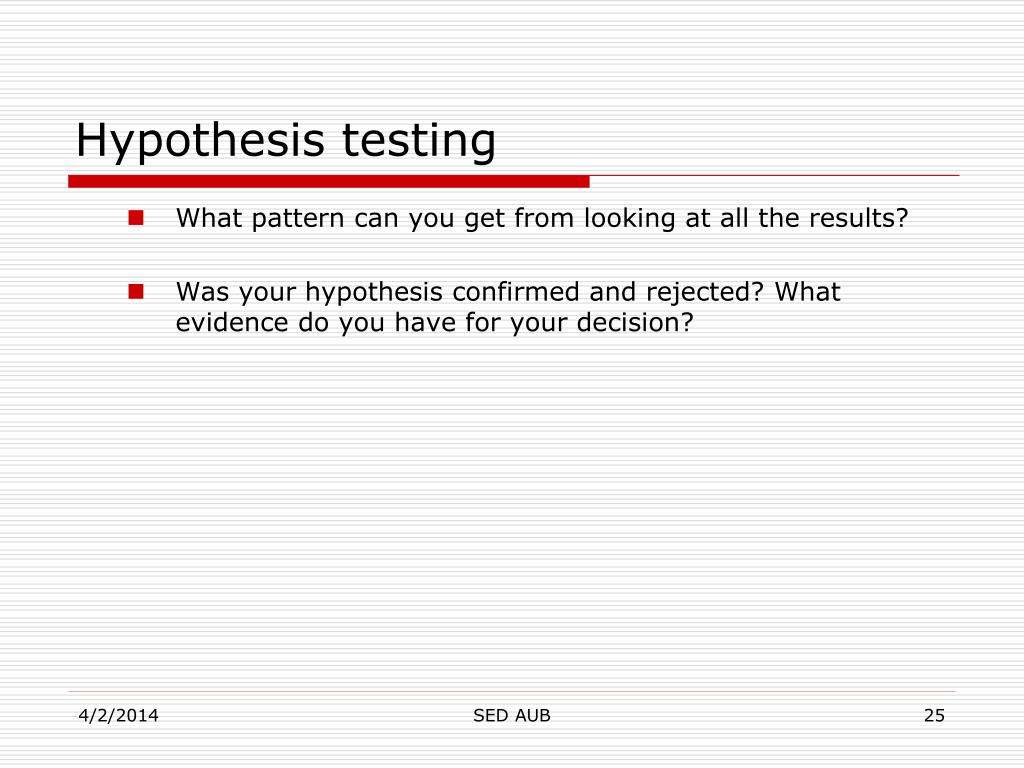 Hypothesis testing

What pattern can you get from looking at all the results?

Was your hypothesis confirmed and rejected? What evidence do you have for your decision?

4/2/2014

SED AUB

25